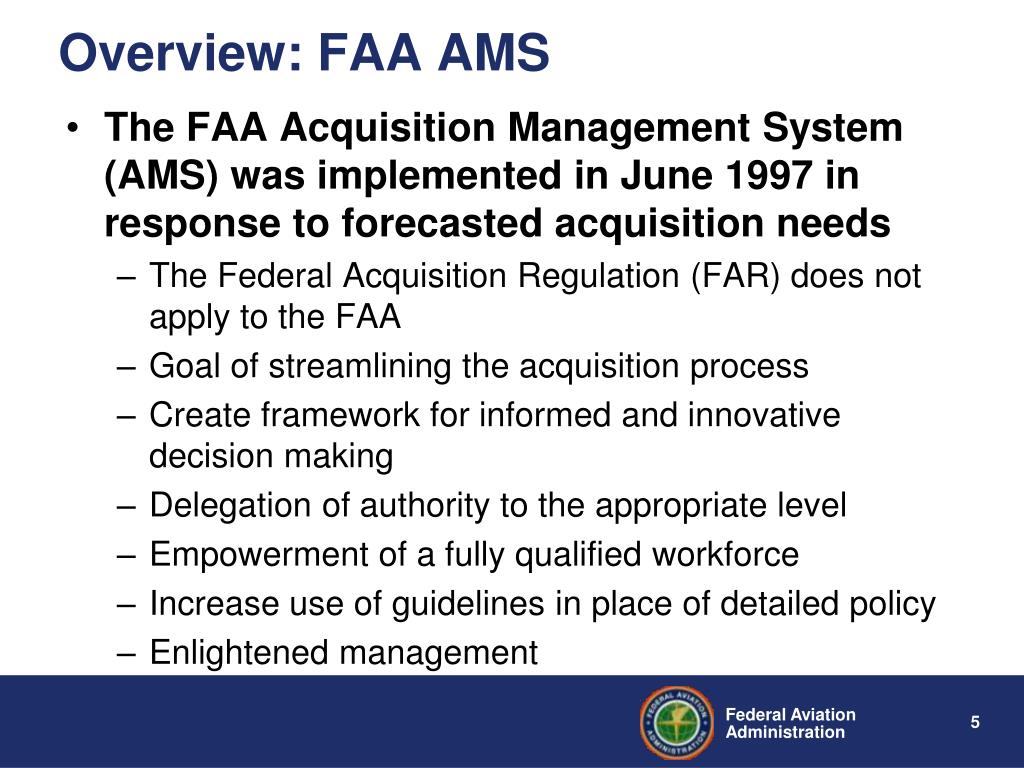 Overview: FAA AMS

• The FAA Acquisition Management System (AMS) was implemented in June 1997 in response to forecasted acquisition needs
– The Federal Acquisition Regulation (FAR) does not apply to the FAA
– Goal of streamlining the acquisition process
– Create framework for informed and innovative decision making
– Delegation of authority to the appropriate level
– Empowerment of a fully qualified workforce
– Increase use of guidelines in place of detailed policy
– Enlightened management

FEDERAL AVIATION ADMINISTRATION

Federal Aviation Administration

5